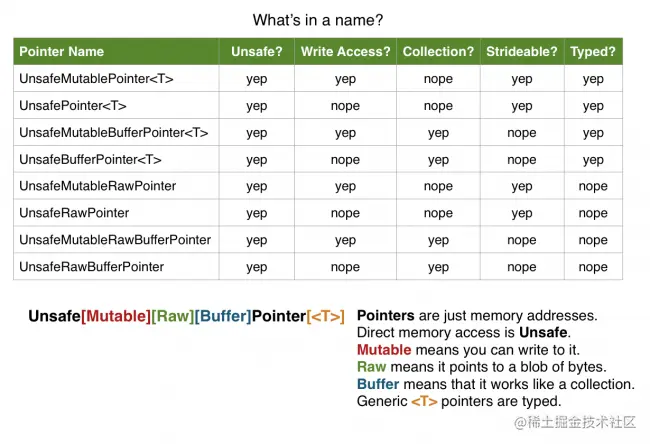 What's in a name?

| Pointer Name | Unsafe? | Write Access? | Collection? | Strideable? | Typed? |
|---|---|---|---|---|---|
| UnsafeMutablePointer<T> | yep | yep | nope | yep | yep |
| UnsafePointer<T> | yep | nope | nope | yep | yep |
| UnsafeMutableBufferPointer<T> | yep | yep | yep | nope | yep |
| UnsafeBufferPointer<T> | yep | nope | yep | nope | yep |
| UnsafeMutableRawPointer | yep | yep | nope | yep | nope |
| UnsafeRawPointer | yep | nope | nope | yep | nope |
| UnsafeMutableRawBufferPointer | yep | yep | yep | nope | nope |
| UnsafeRawBufferPointer | yep | nope | yep | nope | nope |

Unsafe[Mutable][Raw][Buffer]Pointer[<T>]

Pointers are just memory addresses.
Direct memory access is Unsafe.
Mutable means you can write to it.
Raw means it points to a blob of bytes.
Buffer means that it works like a collection.
Generic <T> pointers are typed.

@稀土掘金技术社区